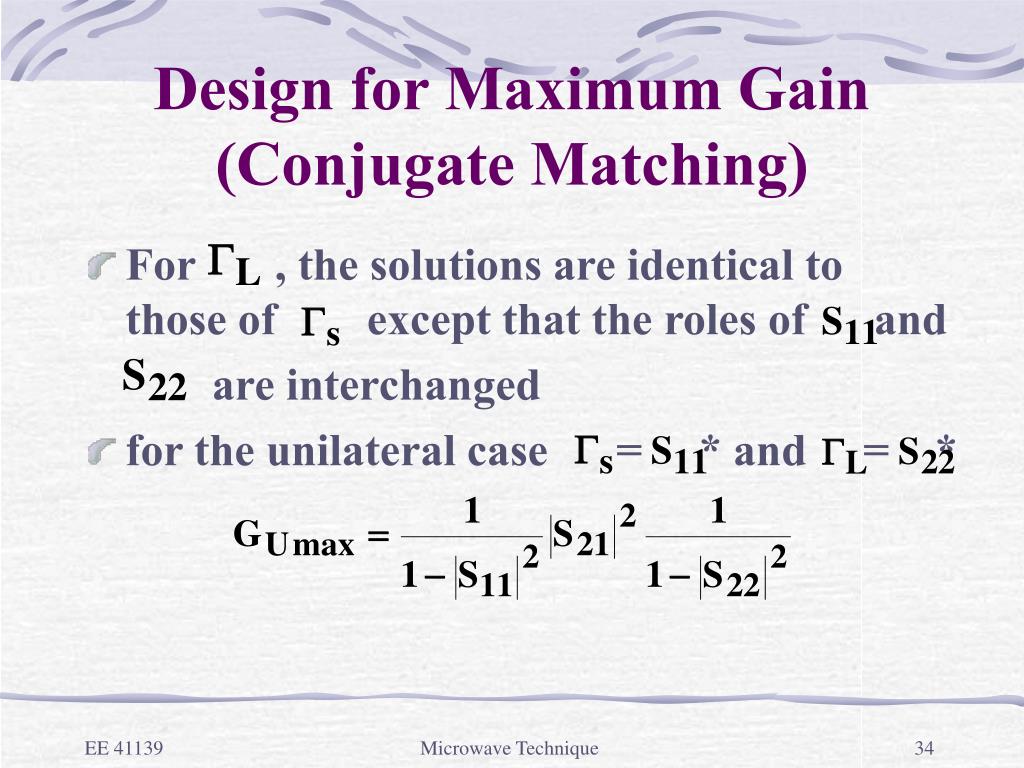 Design for Maximum Gain (Conjugate Matching)

For $\Gamma_L$ , the solutions are identical to those of $\Gamma_s$ except that the roles of $S_{11}$ and $S_{22}$ are interchanged

for the unilateral case $\Gamma_s = S_{11}^*$ and $\Gamma_L = S_{22}^*$

$G_{U\max} = \frac{1}{1-|S_{11}|^2}|S_{21}|^2\frac{1}{1-|S_{22}|^2}$

EE 41139

Microwave Technique

34